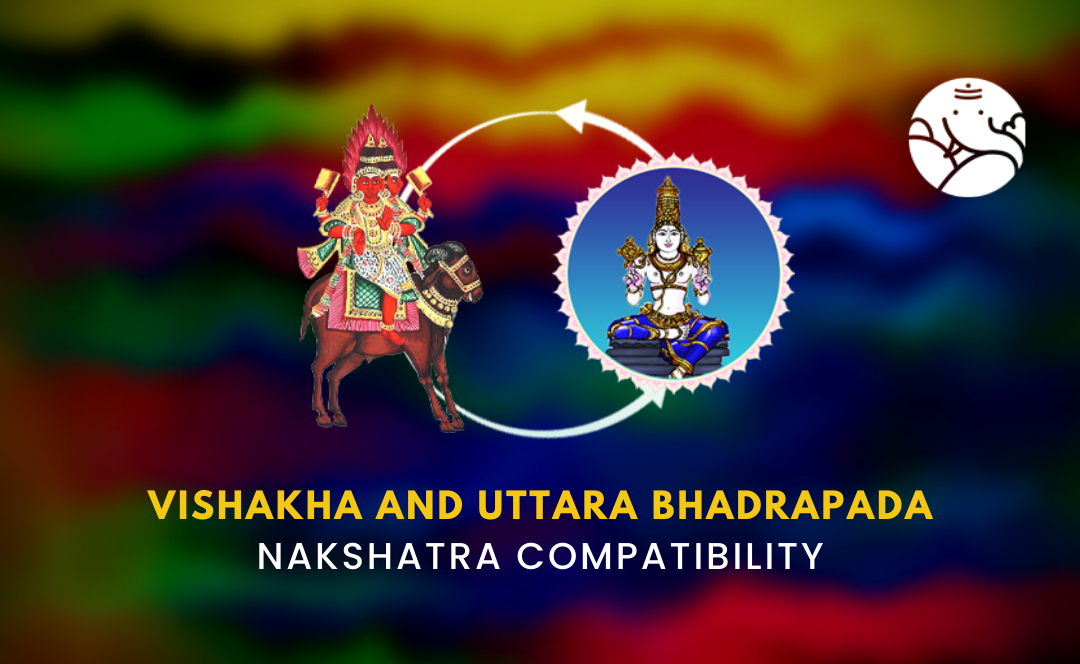 VISHAKHA AND UTTARA BHADRAPADA
NAKSHATRA COMPATIBILITY